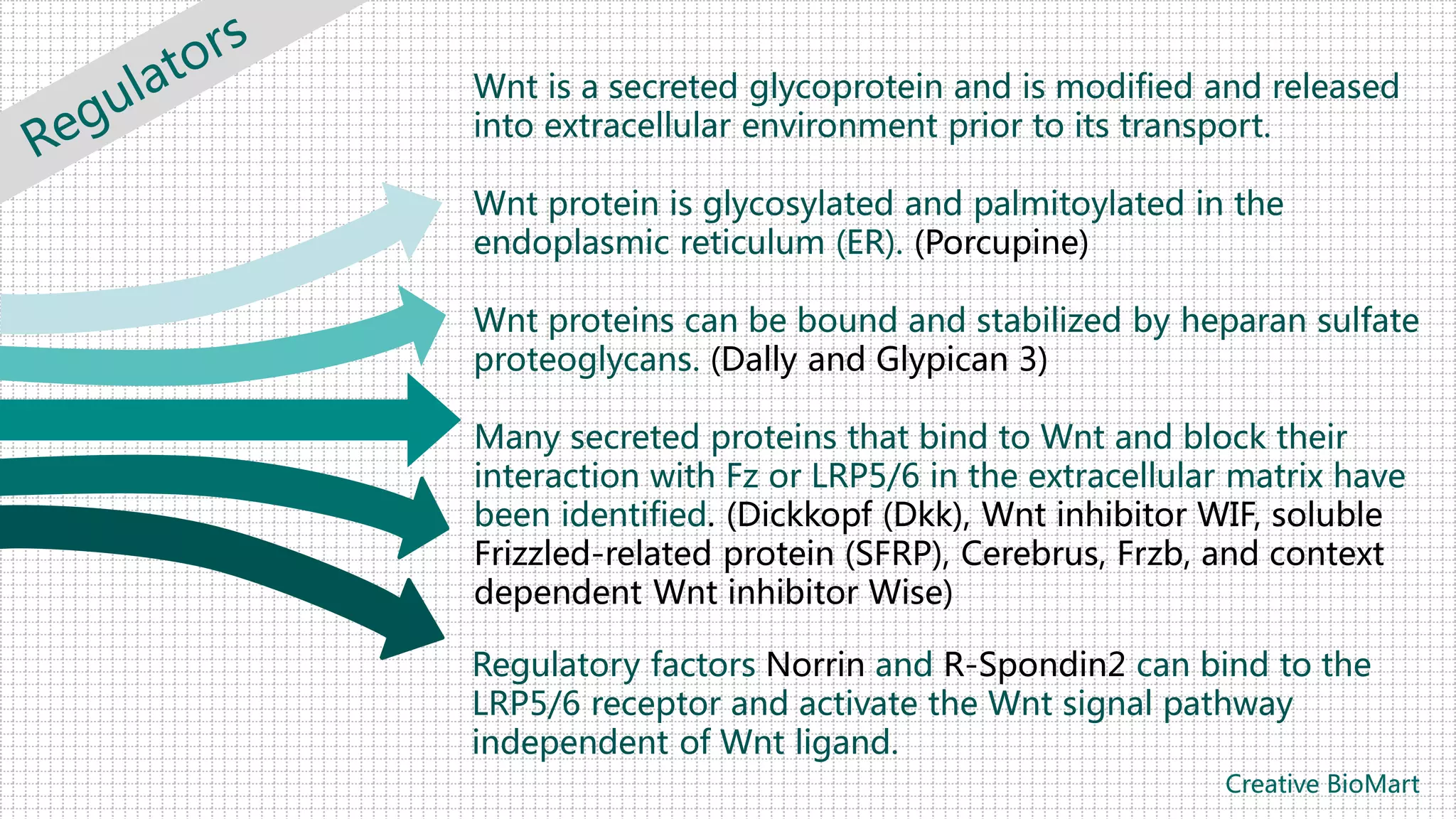 Regulators

Wnt is a secreted glycoprotein and is modified and released into extracellular environment prior to its transport.

Wnt protein is glycosylated and palmitoylated in the endoplasmic reticulum (ER). (Porcupine)

Wnt proteins can be bound and stabilized by heparan sulfate proteoglycans. (Dally and Glypican 3)

Many secreted proteins that bind to Wnt and block their interaction with Fz or LRP5/6 in the extracellular matrix have been identified. (Dickkopf (Dkk), Wnt inhibitor WIF, soluble Frizzled-related protein (SFRP), Cerebrus, Frzb, and context dependent Wnt inhibitor Wise)

Regulatory factors Norrin and R-Spondin2 can bind to the LRP5/6 receptor and activate the Wnt signal pathway independent of Wnt ligand.

Creative BioMart